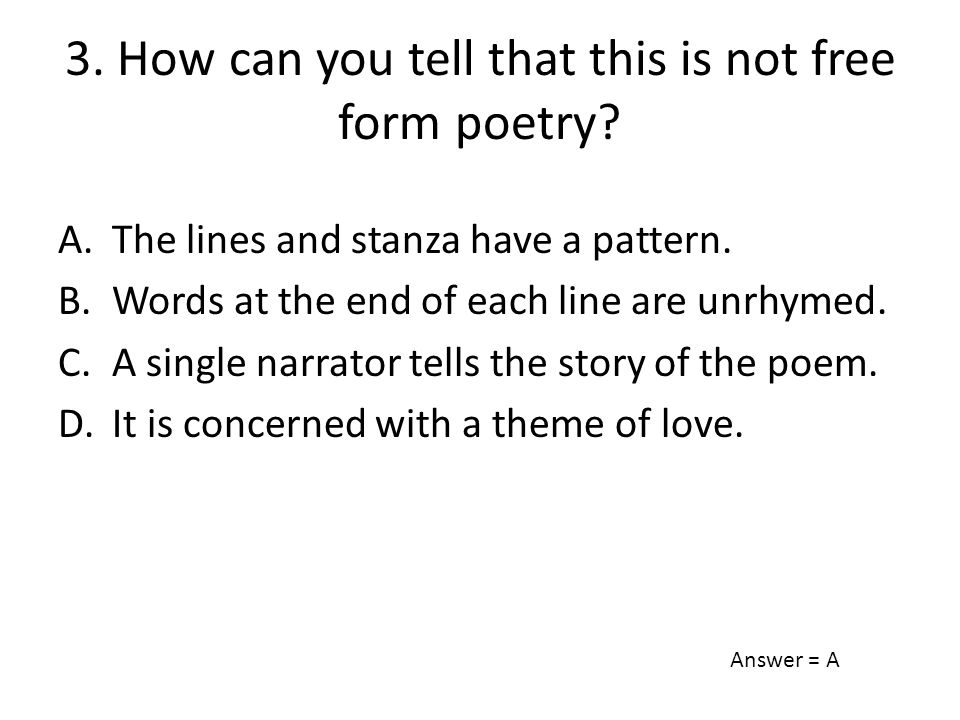 3. How can you tell that this is not free form poetry?

A. The lines and stanza have a pattern.
B. Words at the end of each line are unrhymed.
C. A single narrator tells the story of the poem.
D. It is concerned with a theme of love.

Answer = A